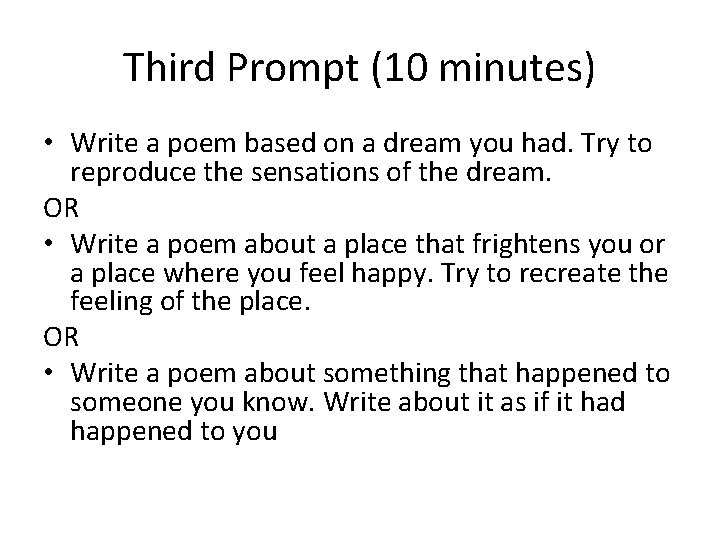 Third Prompt (10 minutes)

• Write a poem based on a dream you had. Try to reproduce the sensations of the dream.

OR

• Write a poem about a place that frightens you or a place where you feel happy. Try to recreate the feeling of the place.

OR

• Write a poem about something that happened to someone you know. Write about it as if it had happened to you